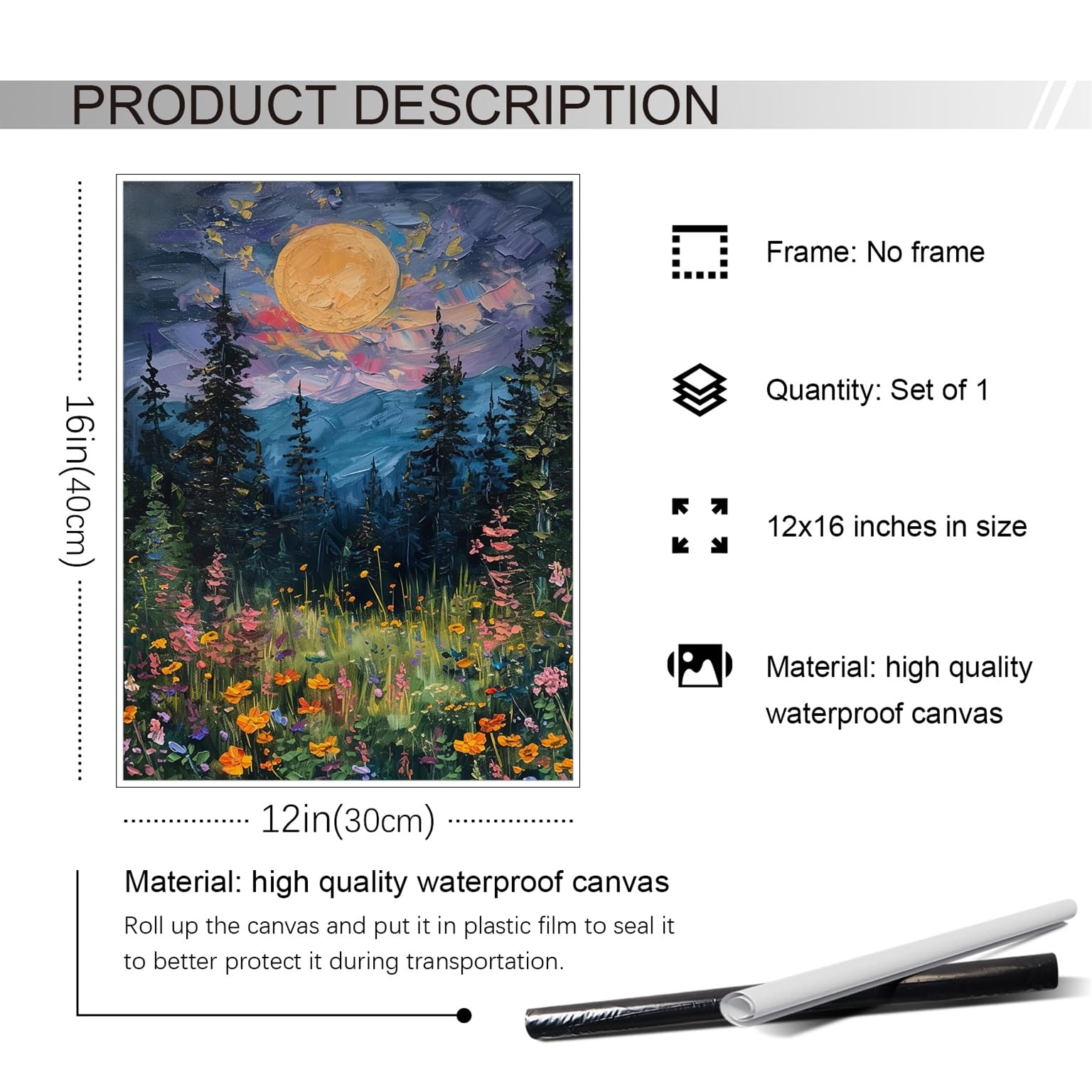 PRODUCT DESCRIPTION

16in(40cm)

12in(30cm)

Frame: No frame

Quantity: Set of 1

12x16 inches in size

Material: high quality waterproof canvas

Material: high quality waterproof canvas

Roll up the canvas and put it in plastic film to seal it to better protect it during transportation.